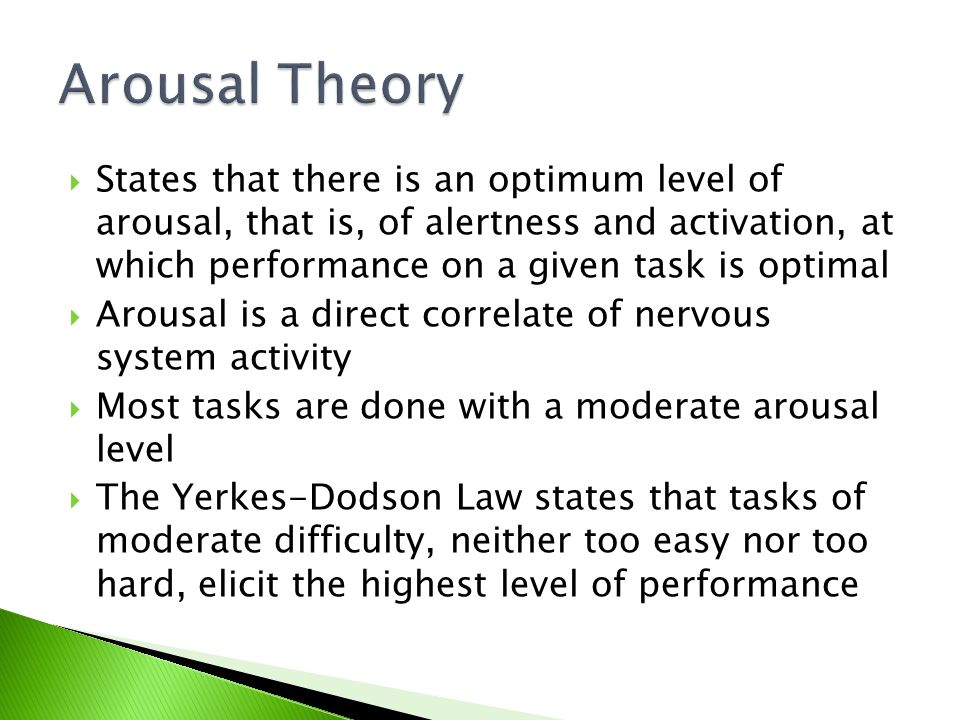 Arousal Theory

States that there is an optimum level of arousal, that is, of alertness and activation, at which performance on a given task is optimal

Arousal is a direct correlate of nervous system activity

Most tasks are done with a moderate arousal level

The Yerkes-Dodson Law states that tasks of moderate difficulty, neither too easy nor too hard, elicit the highest level of performance